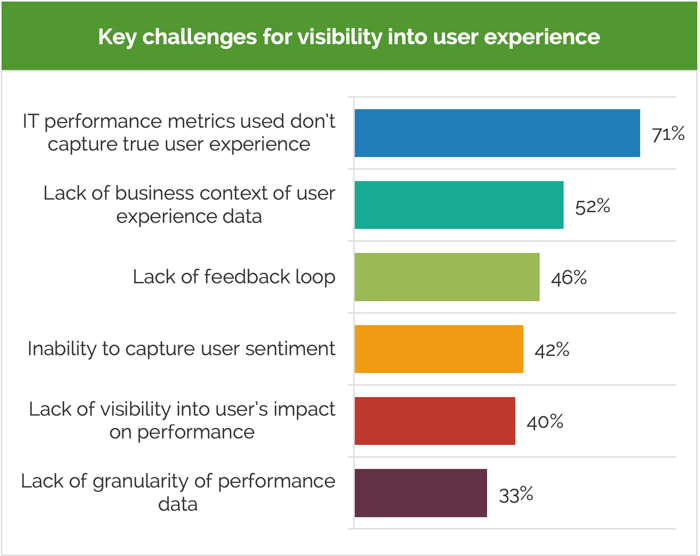 Key challenges for visibility into user experience

IT performance metrics used don't capture true user experience 71%

Lack of business context of user experience data 52%

Lack of feedback loop 46%

Inability to capture user sentiment 42%

Lack of visibility into user's impact on performance 40%

Lack of granularity of performance data 33%